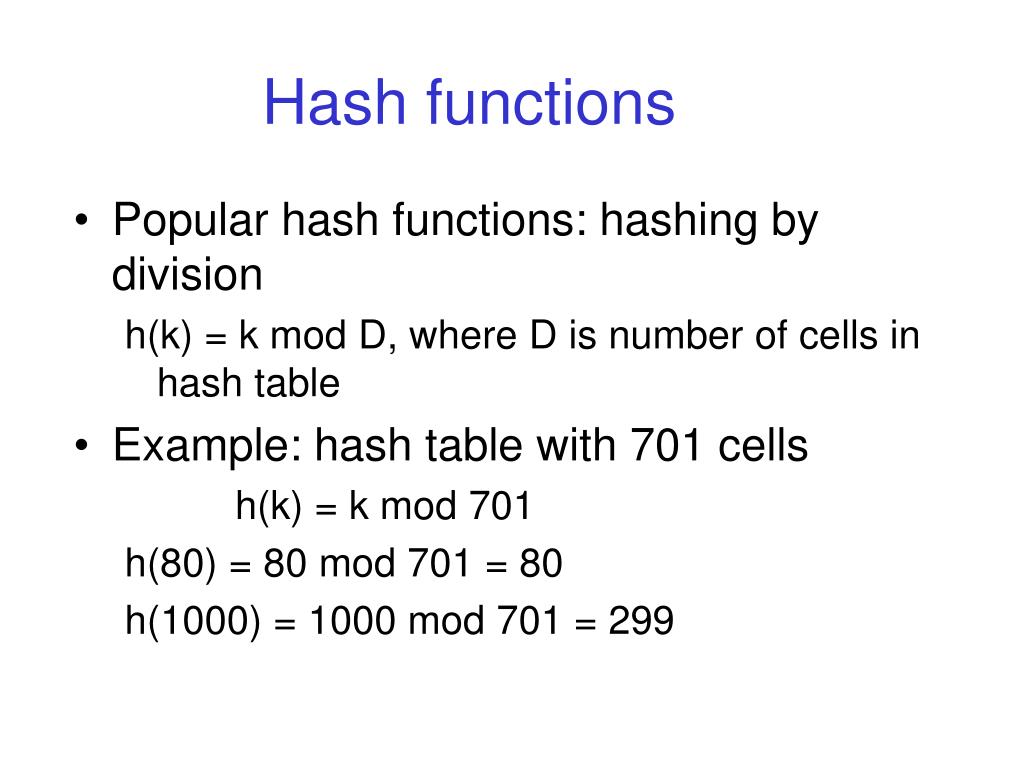 Hash functions

• Popular hash functions: hashing by division

h(k) = k mod D, where D is number of cells in hash table

• Example: hash table with 701 cells

h(k) = k mod 701

h(80) = 80 mod 701 = 80

h(1000) = 1000 mod 701 = 299